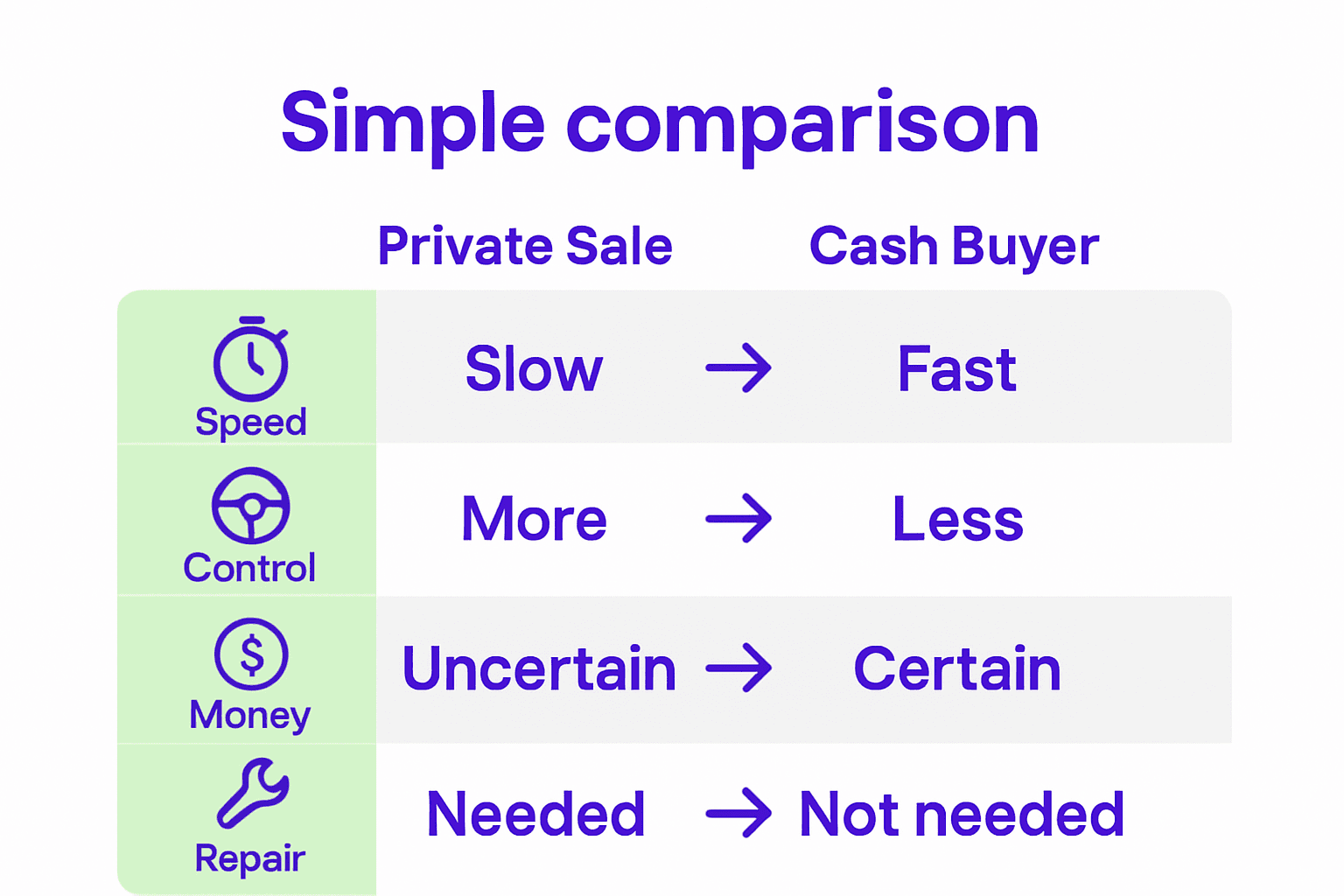 Simple comparison

| | Private Sale | | Cash Buyer |
|---|---|---|---|
| Speed | Slow | → | Fast |
| Control | More | → | Less |
| Money | Uncertain | → | Certain |
| Repair | Needed | → | Not needed |